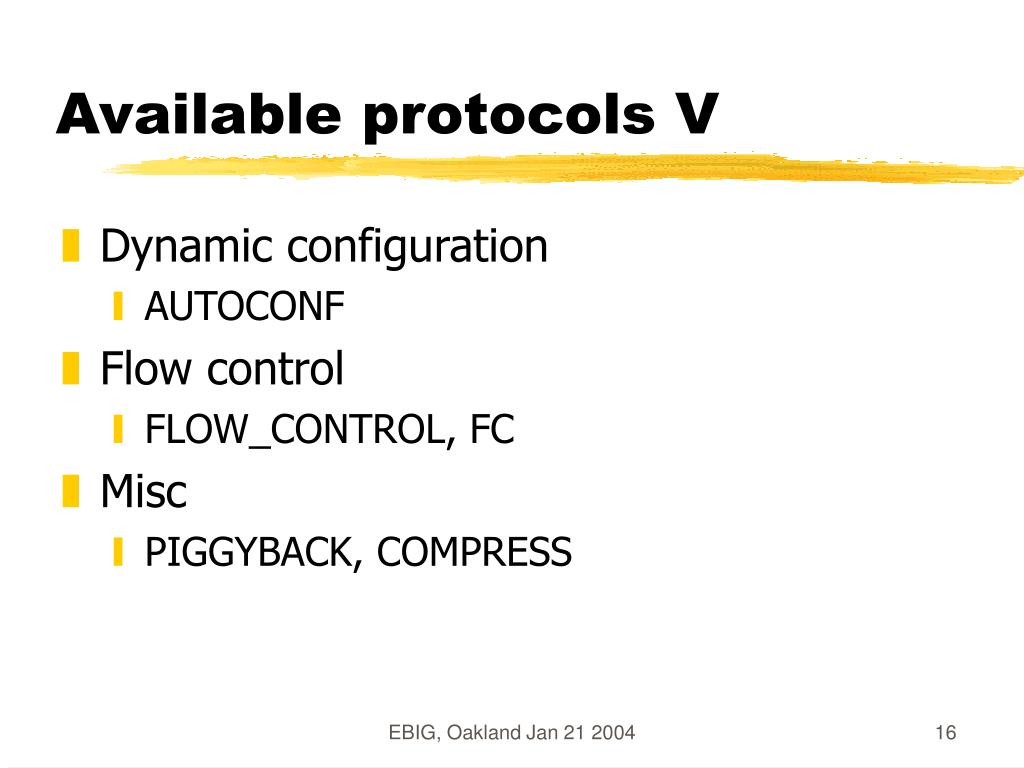 Available protocols V

Dynamic configuration
AUTOCONF

Flow control
FLOW_CONTROL, FC

Misc
PIGGYBACK, COMPRESS

EBIG, Oakland Jan 21 2004

16